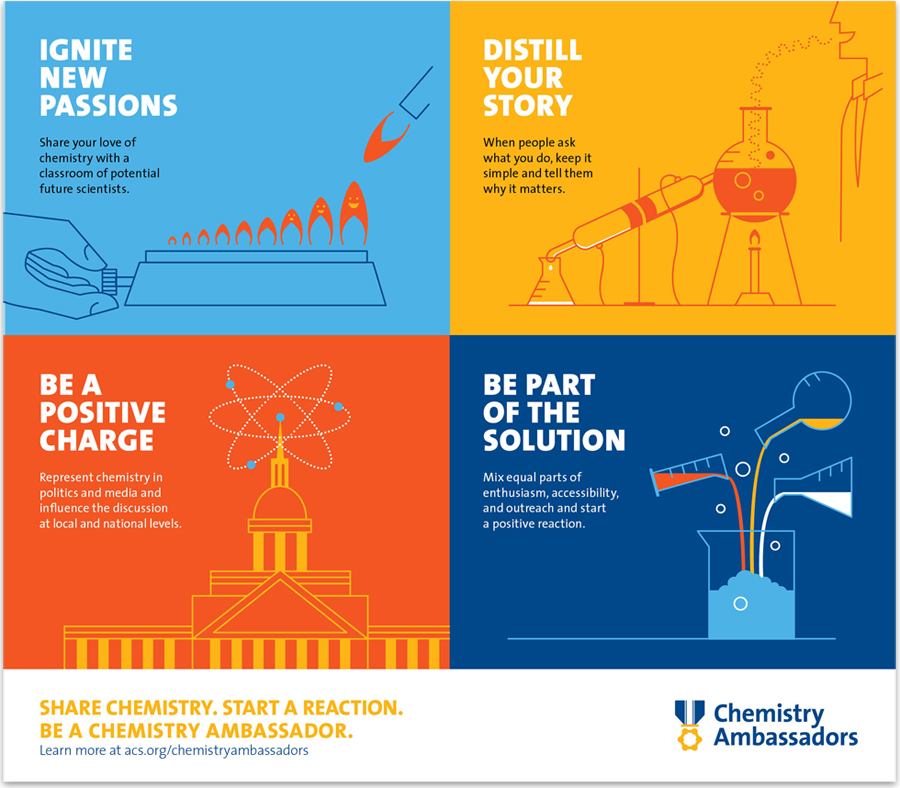 IGNITE NEW PASSIONS

Share your love of chemistry with a classroom of potential future scientists.

DISTILL YOUR STORY

When people ask what you do, keep it simple and tell them why it matters.

BE A POSITIVE CHARGE

Represent chemistry in politics and media and influence the discussion at local and national levels.

BE PART OF THE SOLUTION

Mix equal parts of enthusiasm, accessibility, and outreach and start a positive reaction.

SHARE CHEMISTRY. START A REACTION.
BE A CHEMISTRY AMBASSADOR.
Learn more at acs.org/chemistryambassadors

Chemistry Ambassadors